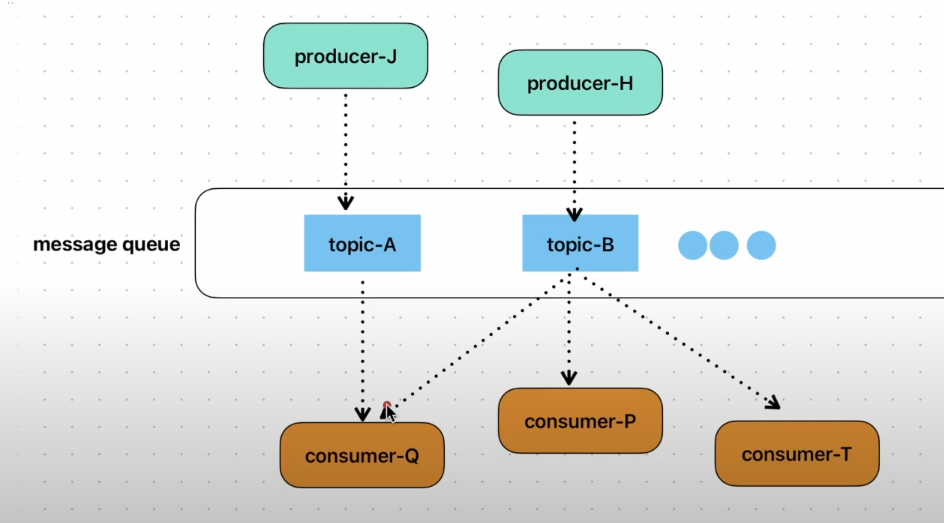 producer-J

producer-H

message queue

topic-A

topic-B

consumer-Q

consumer-P

consumer-T